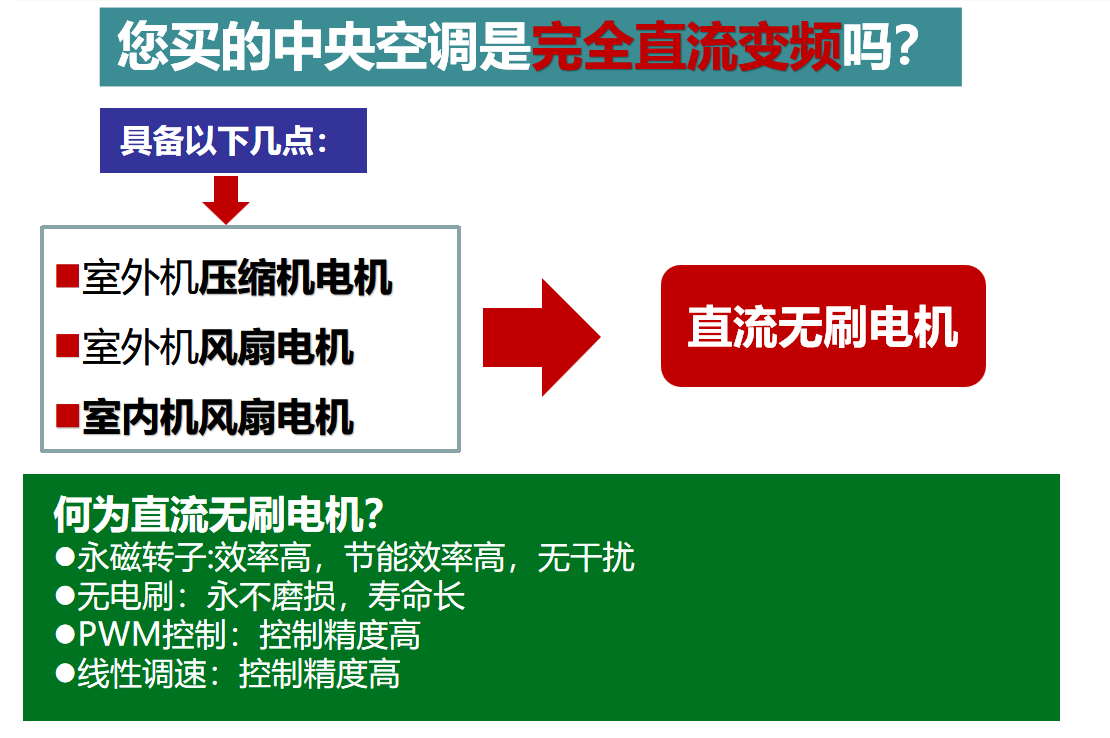 您买的中央空调是完全直流变频吗？

具备以下几点：

■室外机压缩机电机
■室外机风扇电机
■室内机风扇电机

直流无刷电机

何为直流无刷电机？
●永磁转子:效率高，节能效率高，无干扰
●无电刷：永不磨损，寿命长
●PWM控制：控制精度高
●线性调速：控制精度高